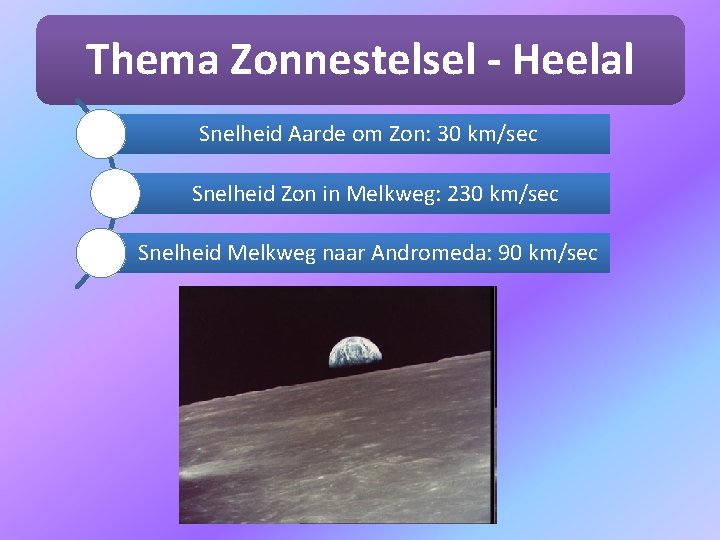 Thema Zonnestelsel - Heelal

Snelheid Aarde om Zon: 30 km/sec

Snelheid Zon in Melkweg: 230 km/sec

Snelheid Melkweg naar Andromeda: 90 km/sec